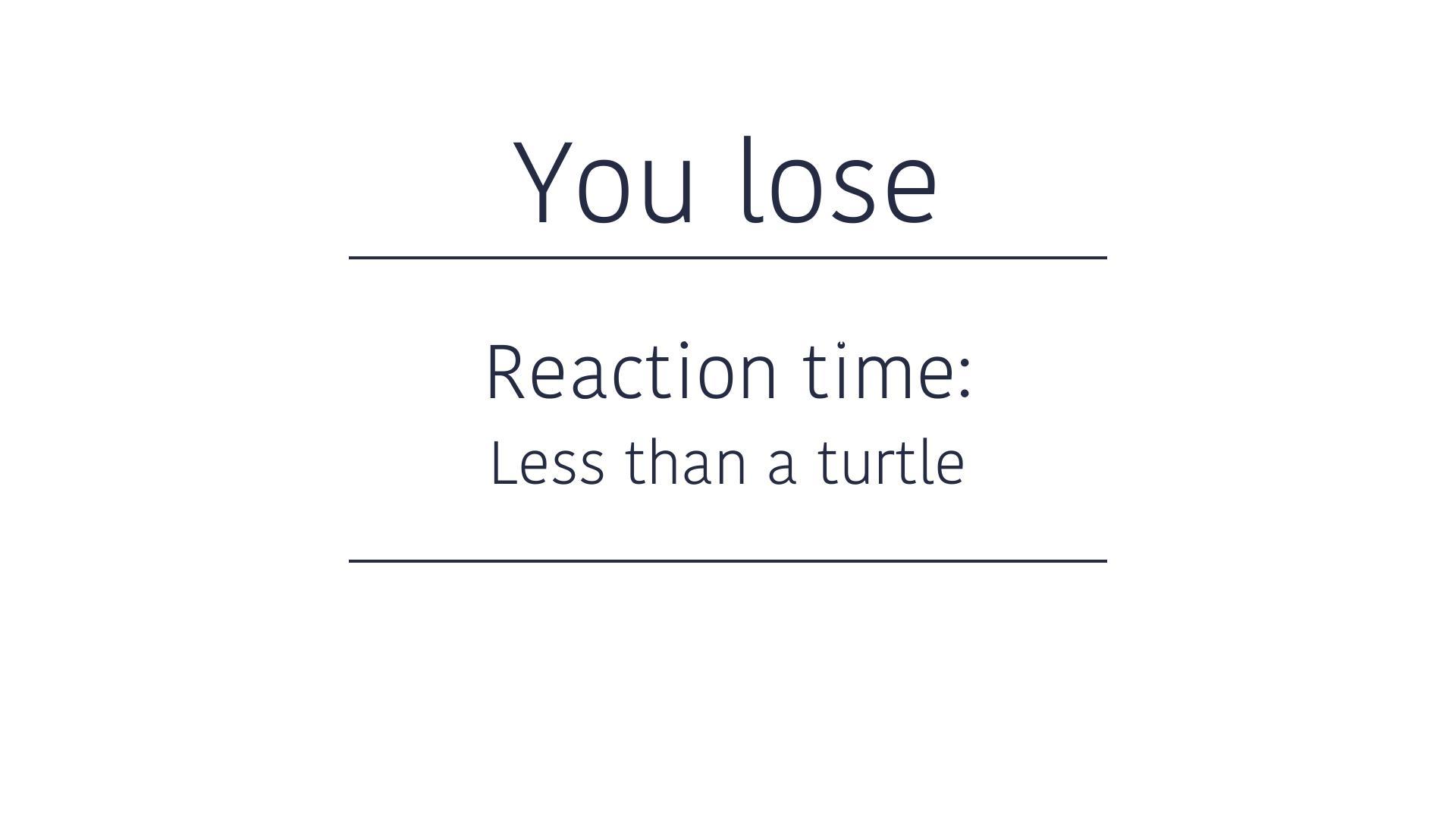 You lose

Reaction time:
Less than a turtle